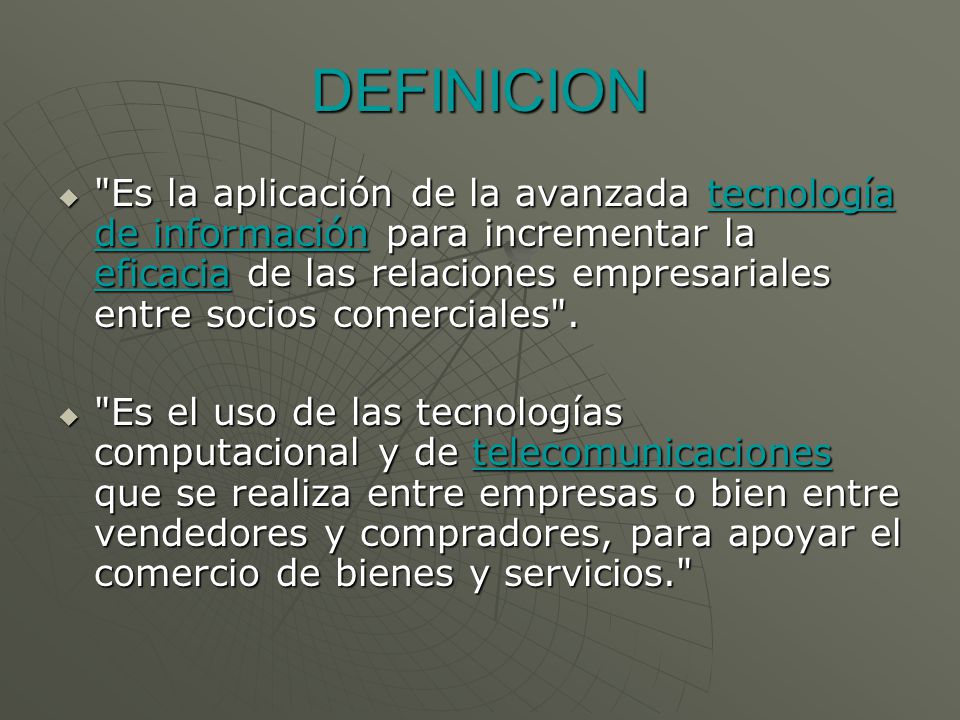 DEFINICION

"Es la aplicación de la avanzada tecnología de información para incrementar la eficacia de las relaciones empresariales entre socios comerciales".

"Es el uso de las tecnologías computacional y de telecomunicaciones que se realiza entre empresas o bien entre vendedores y compradores, para apoyar el comercio de bienes y servicios."